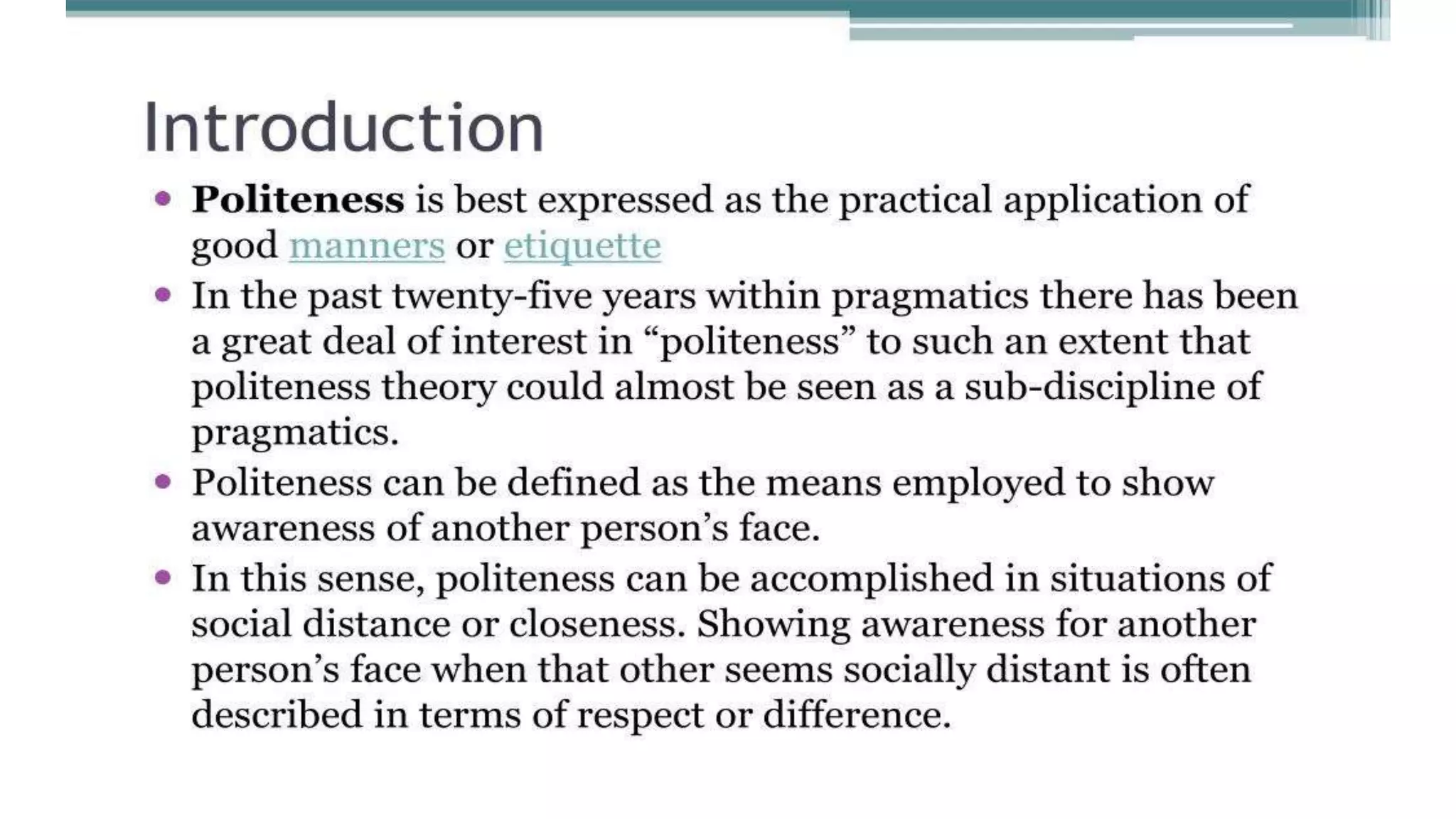 Introduction

• Politeness is best expressed as the practical application of good manners or etiquette

• In the past twenty-five years within pragmatics there has been a great deal of interest in “politeness” to such an extent that politeness theory could almost be seen as a sub-discipline of pragmatics.

• Politeness can be defined as the means employed to show awareness of another person’s face.

• In this sense, politeness can be accomplished in situations of social distance or closeness. Showing awareness for another person’s face when that other seems socially distant is often described in terms of respect or difference.